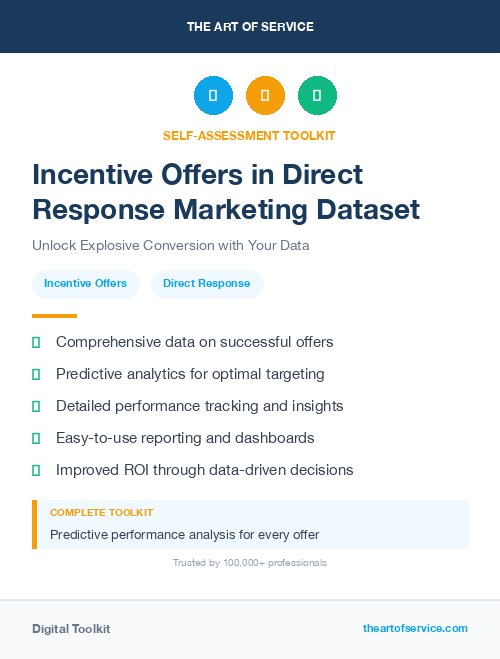 THE ART OF SERVICE

SELF-ASSESSMENT TOOLKIT

Incentive Offers in Direct Response Marketing Dataset

Unlock Explosive Conversion with Your Data

Incentive Offers

Direct Response

Comprehensive data on successful offers

Predictive analytics for optimal targeting

Detailed performance tracking and insights

Easy-to-use reporting and dashboards

Improved ROI through data-driven decisions

COMPLETE TOOLKIT

Predictive performance analysis for every offer

Trusted by 100,000+ professionals

Digital Toolkit

theartofservice.com